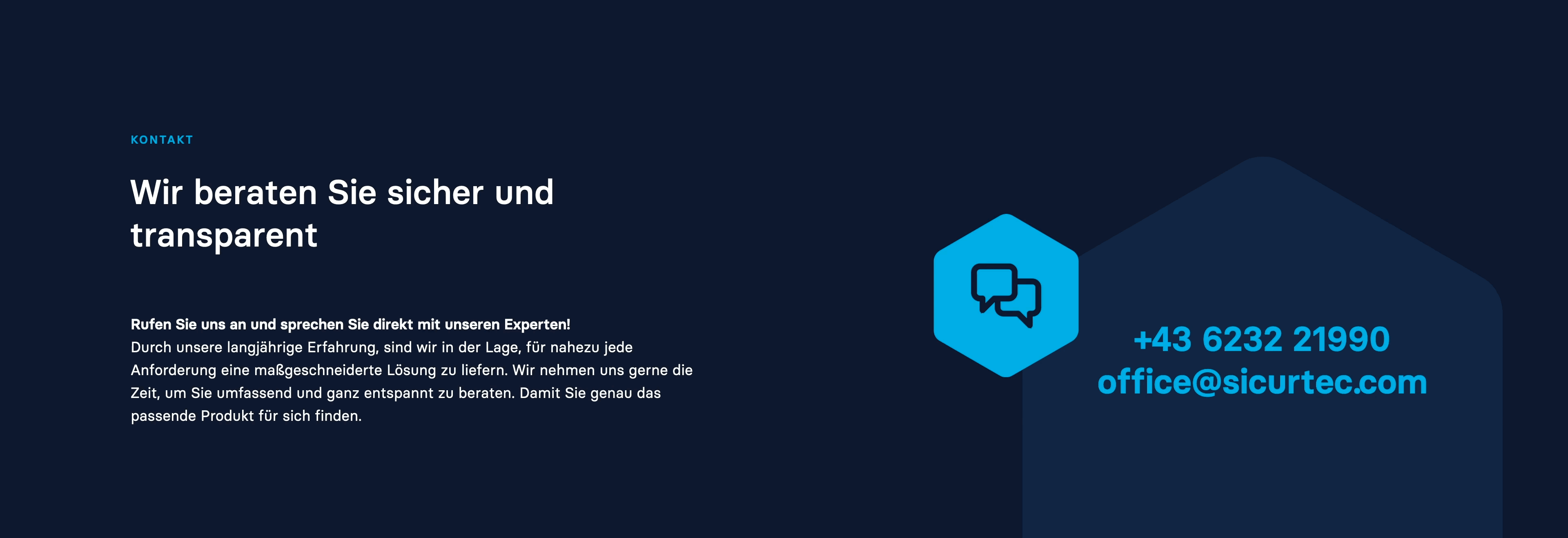 KONTAKT

Wir beraten Sie sicher und transparent

Rufen Sie uns an und sprechen Sie direkt mit unseren Experten!
Durch unsere langjährige Erfahrung, sind wir in der Lage, für nahezu jede Anforderung eine maßgeschneiderte Lösung zu liefern. Wir nehmen uns gerne die Zeit, um Sie umfassend und ganz entspannt zu beraten. Damit Sie genau das passende Produkt für sich finden.

+43 6232 21990
office@sicurtec.com